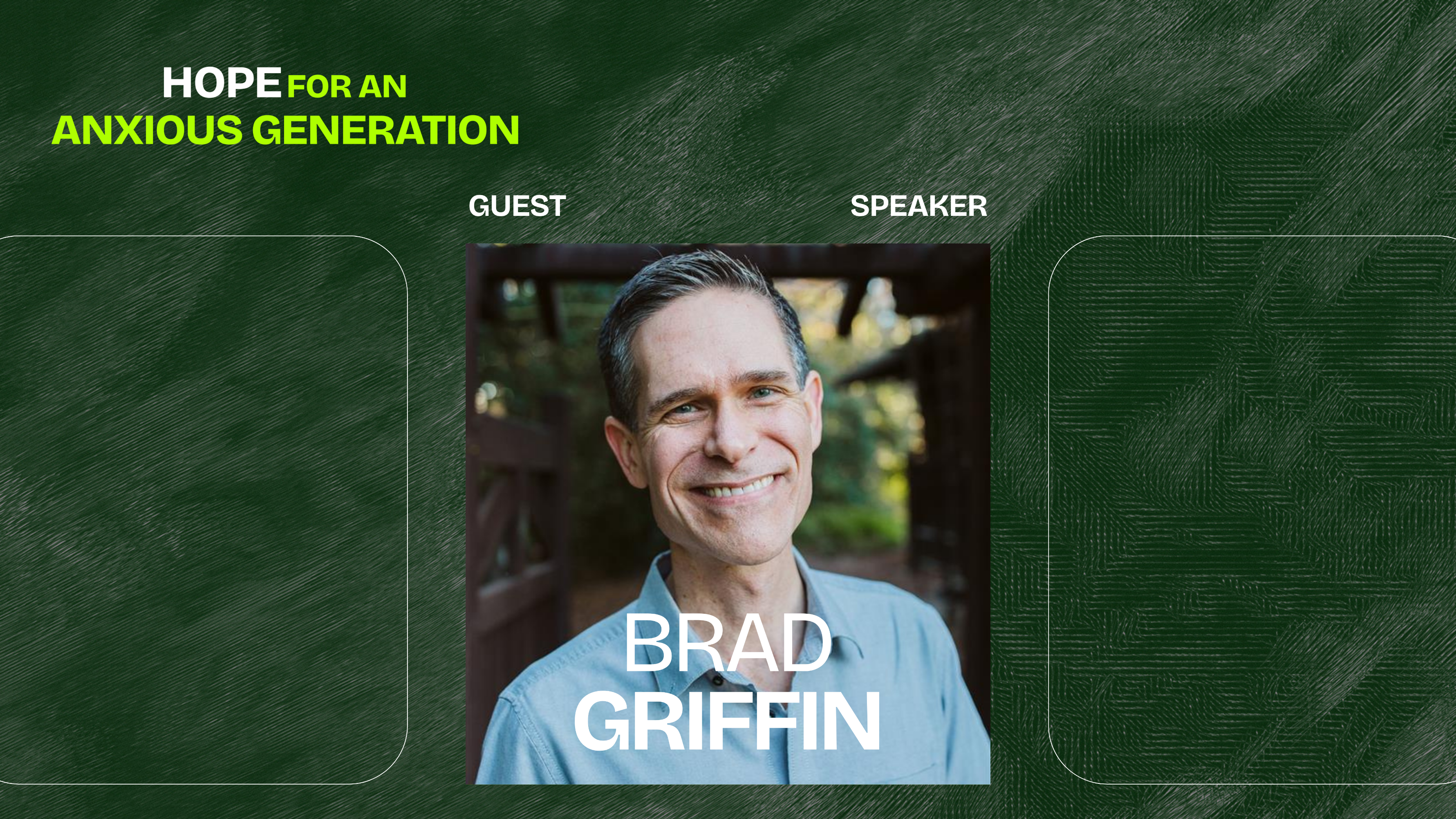 HOPE FOR AN
ANXIOUS GENERATION

GUEST SPEAKER

BRAD
GRIFFIN